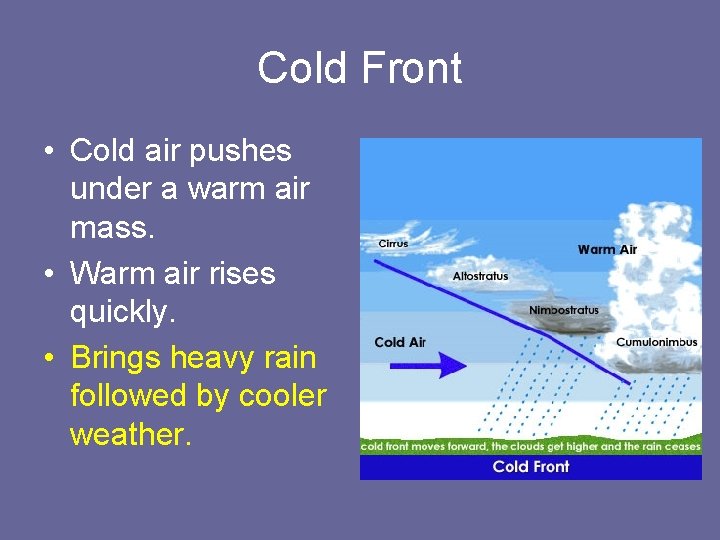 Cold Front

• Cold air pushes under a warm air mass.
• Warm air rises quickly.
• Brings heavy rain followed by cooler weather.

Cirrus
Warm Air
Altostratus
Nimbostratus
Cold Air
Cumulonimbus
cold front moves forward, the clouds get higher and the rain ceases
Cold Front